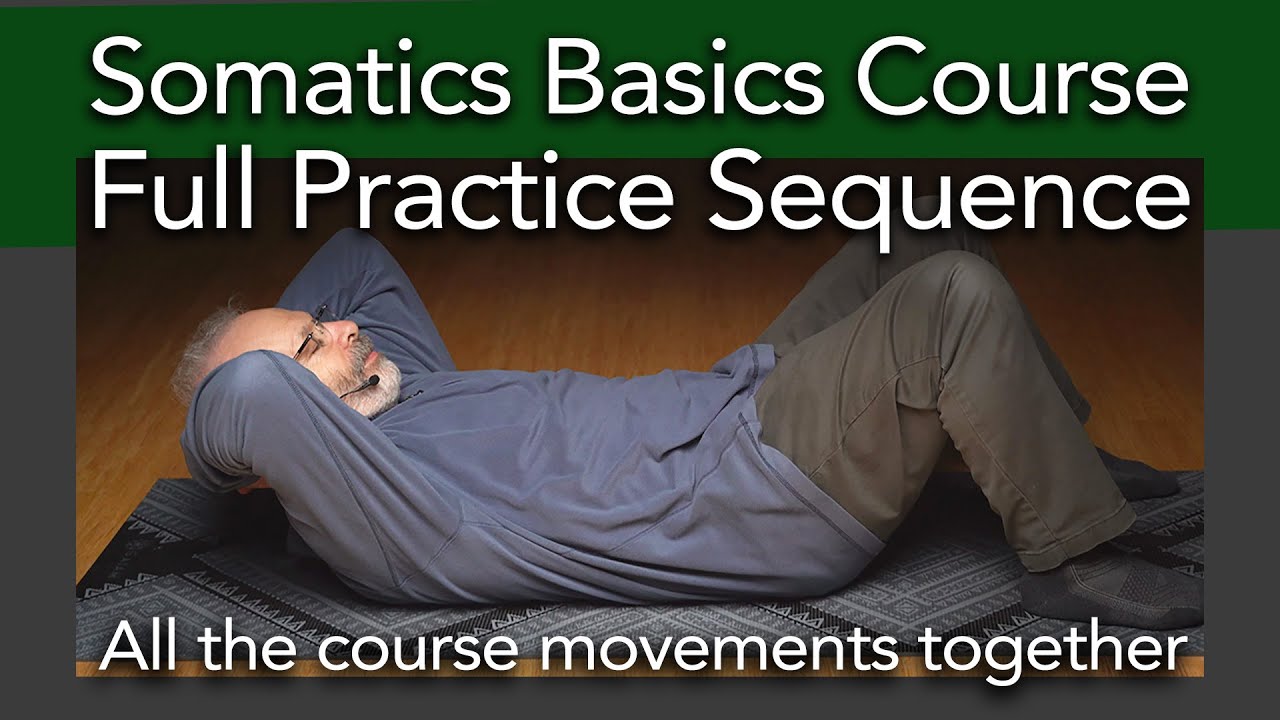 Somatics Basics Course
Full Practice Sequence

All the course movements together